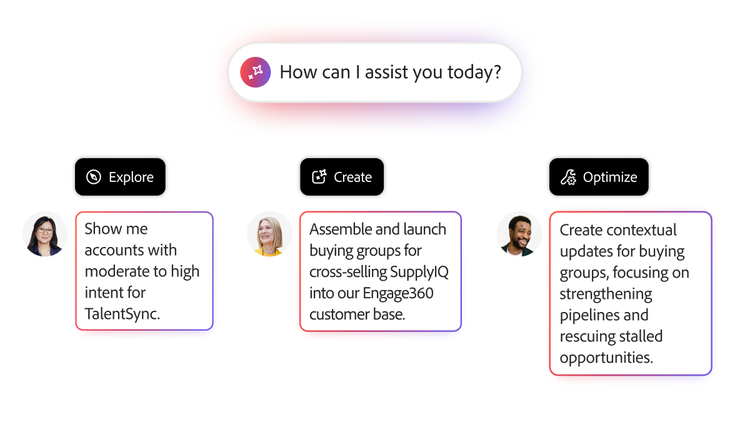 How can I assist you today?

Explore

Show me accounts with moderate to high intent for TalentSync.

Create

Assemble and launch buying groups for cross-selling SupplyIQ into our Engage360 customer base.

Optimize

Create contextual updates for buying groups, focusing on strengthening pipelines and rescuing stalled opportunities.